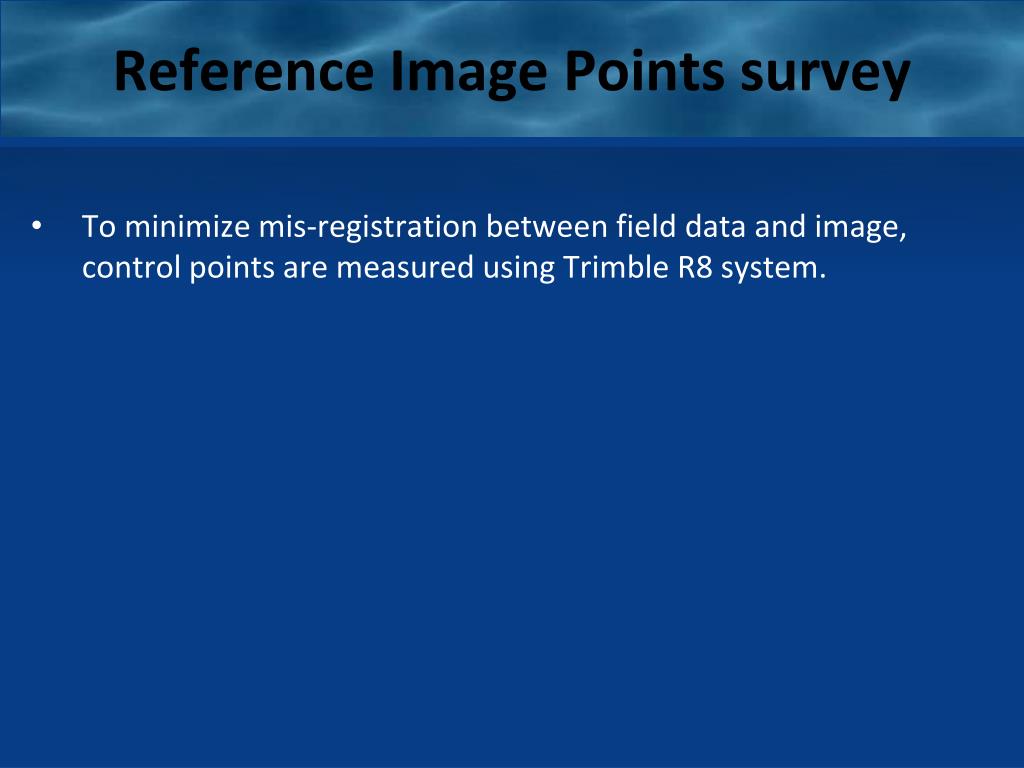 Reference Image Points survey

• To minimize mis-registration between field data and image, control points are measured using Trimble R8 system.